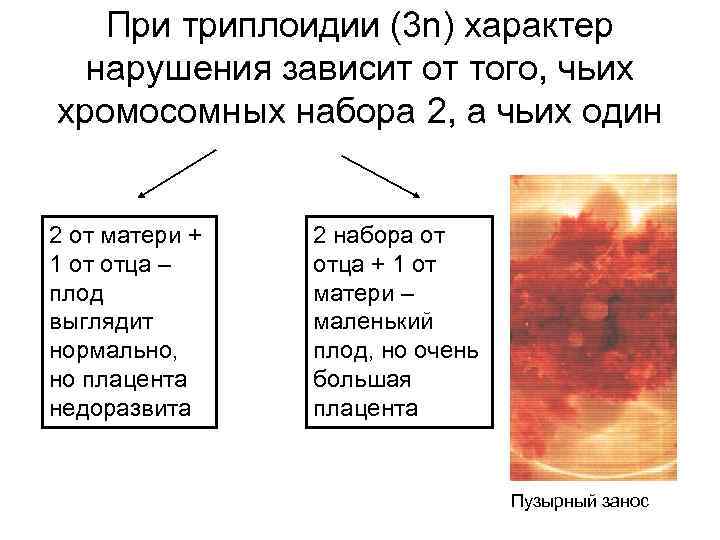 При триплоидии (3n) характер нарушения зависит от того, чьих хромосомных набора 2, а чьих один

2 от матери + 1 от отца – плод выглядит нормально, но плацента недоразвита

2 набора от отца + 1 от матери – маленький плод, но очень большая плацента

Пузырный занос